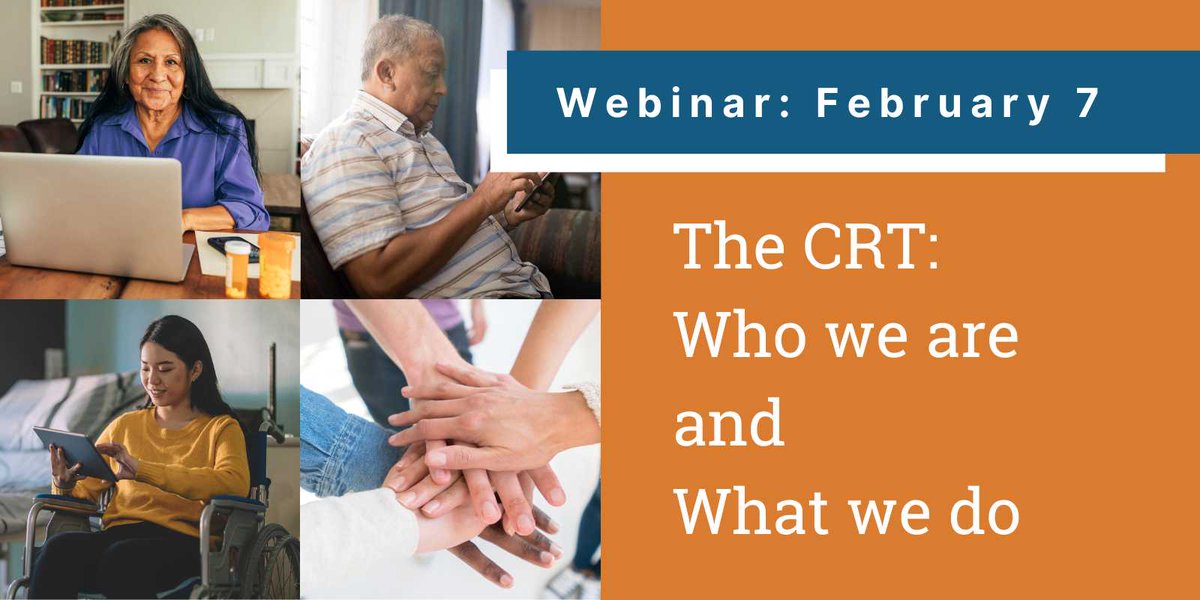 Webinar: February 7

The CRT: Who we are and What we do